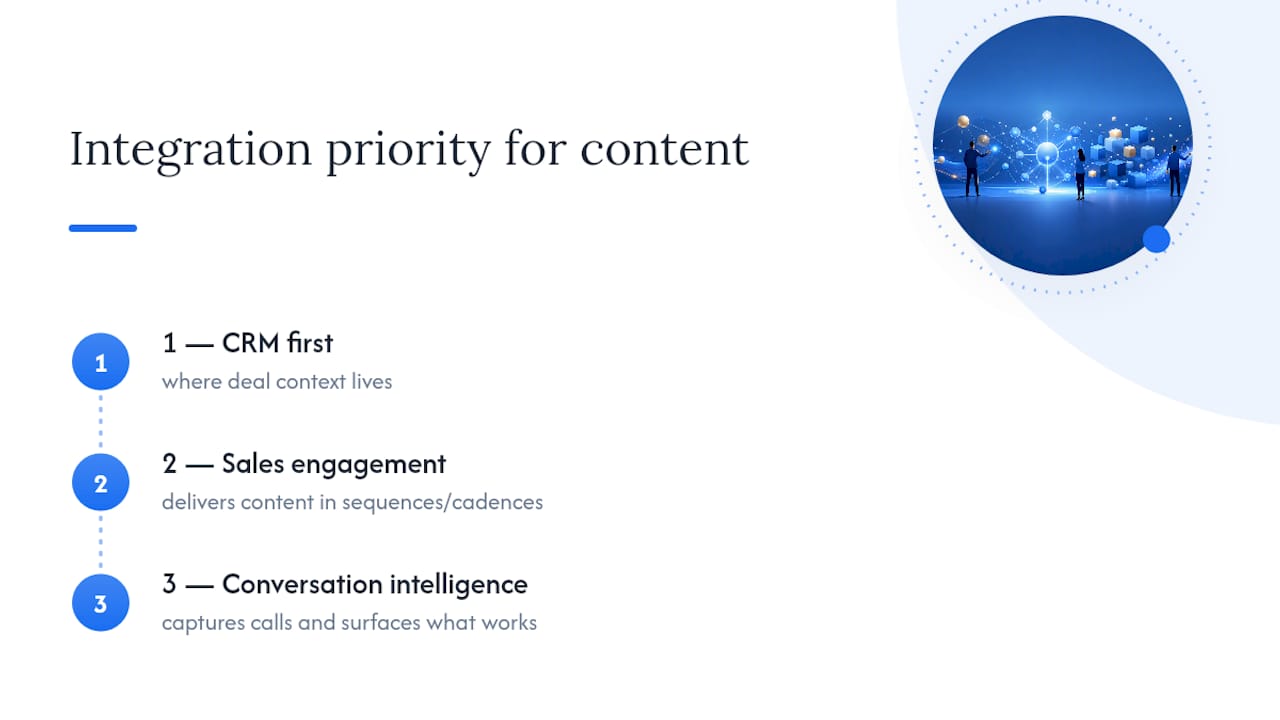 Integration priority for content

1

1 — CRM first

where deal context lives

2

2 — Sales engagement

delivers content in sequences/cadences

3

3 — Conversation intelligence

captures calls and surfaces what works